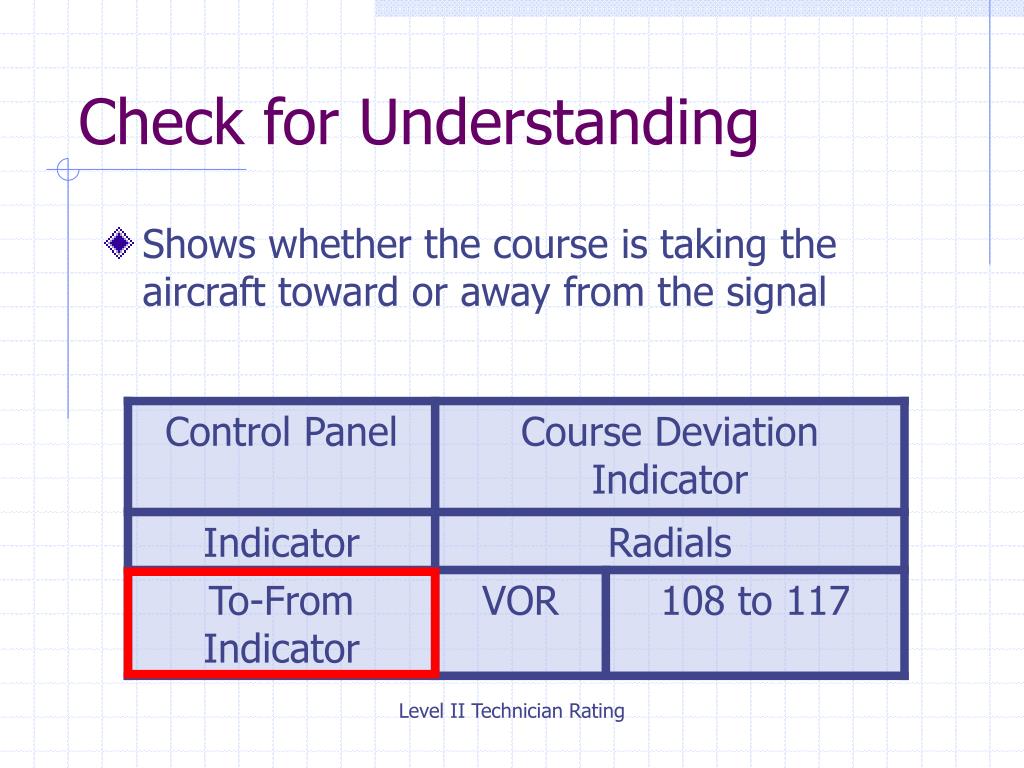 Check for Understanding

Shows whether the course is taking the aircraft toward or away from the signal

| Control Panel | Course Deviation Indicator | |
|---|---|---|
| Indicator | Radials | |
| To-From Indicator | VOR | 108 to 117 |

Level II Technician Rating